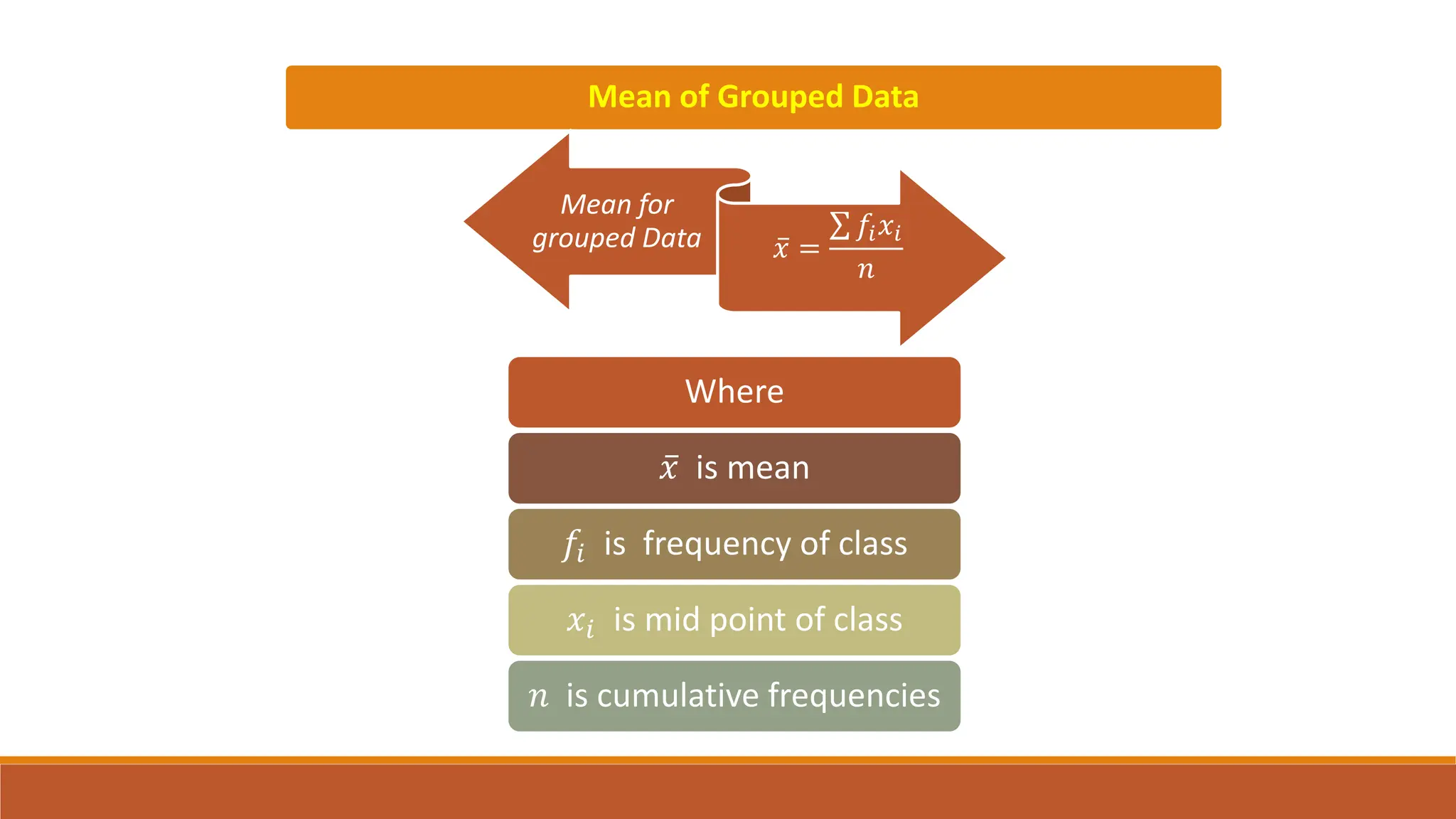 Mean of Grouped Data

Mean for grouped Data

$\bar{x} = \frac{\sum f_i x_i}{n}$

Where

$\bar{x}$ is mean

$f_i$ is frequency of class

$x_i$ is mid point of class

$n$ is cumulative frequencies